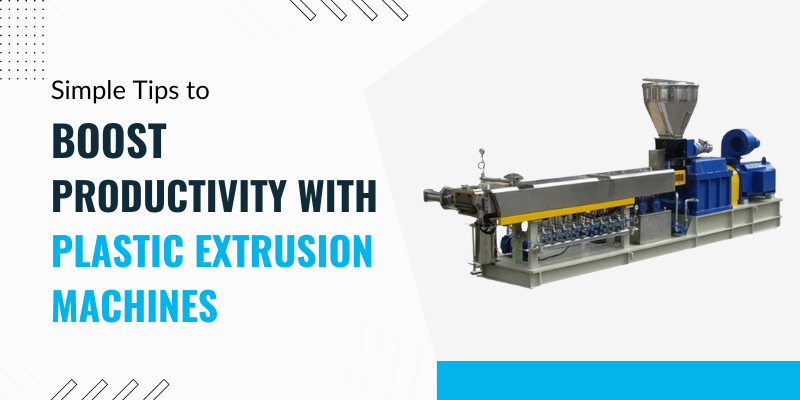 Simple Tips to

BOOST PRODUCTIVITY WITH PLASTIC EXTRUSION MACHINES